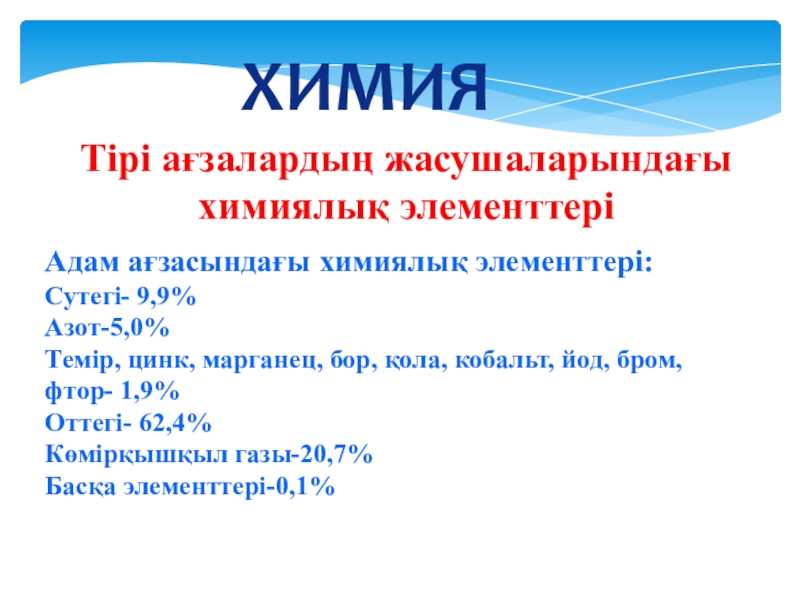 ХИМИЯ

Тірі ағзалардың жасушаларындағы химиялық элементтері

Адам ағзасындағы химиялық элементтері:
Сутегі- 9,9%
Азот-5,0%
Темір, цинк, марганец, бор, қола, кобальт, йод, бром, фтор- 1,9%
Оттегі- 62,4%
Көмірқышқыл газы-20,7%
Басқа элементтері-0,1%